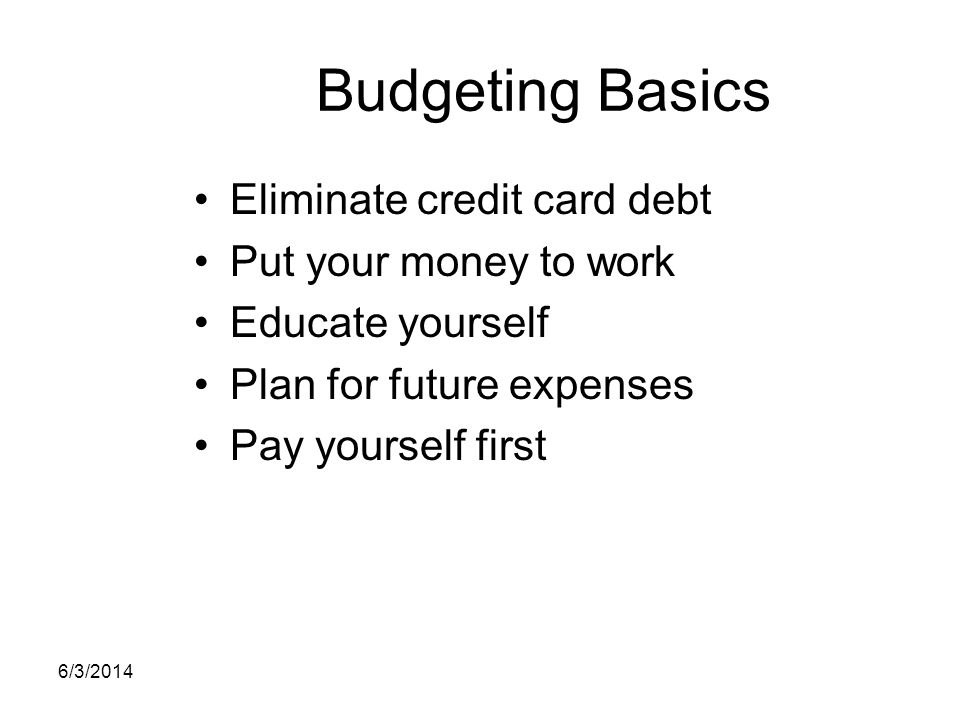 Budgeting Basics

• Eliminate credit card debt
• Put your money to work
• Educate yourself
• Plan for future expenses
• Pay yourself first

6/3/2014